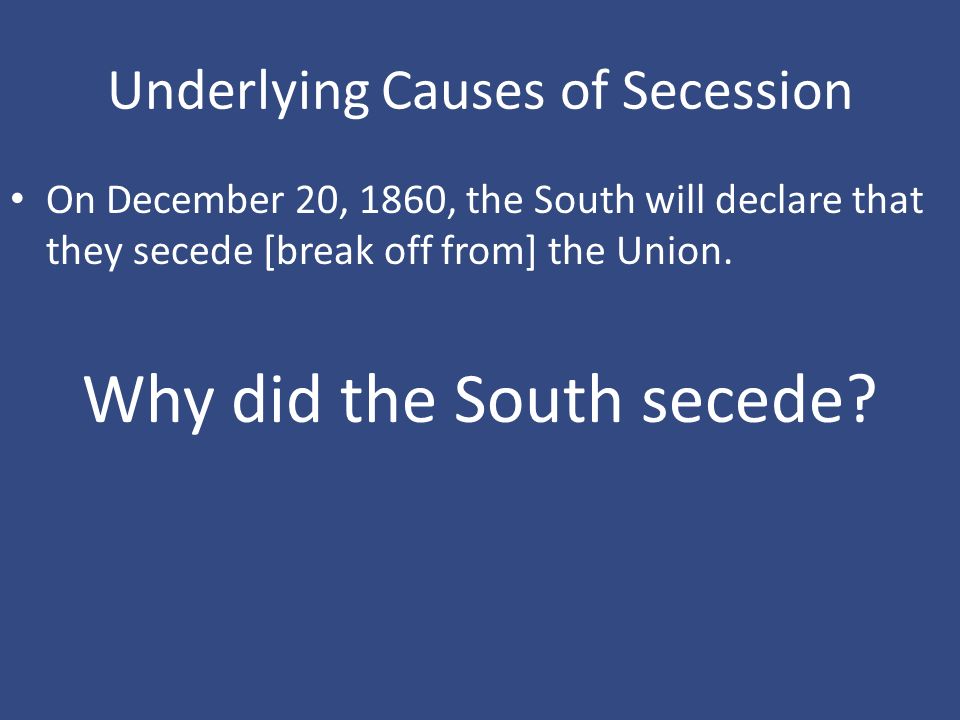 Underlying Causes of Secession

• On December 20, 1860, the South will declare that they secede [break off from] the Union.

Why did the South secede?